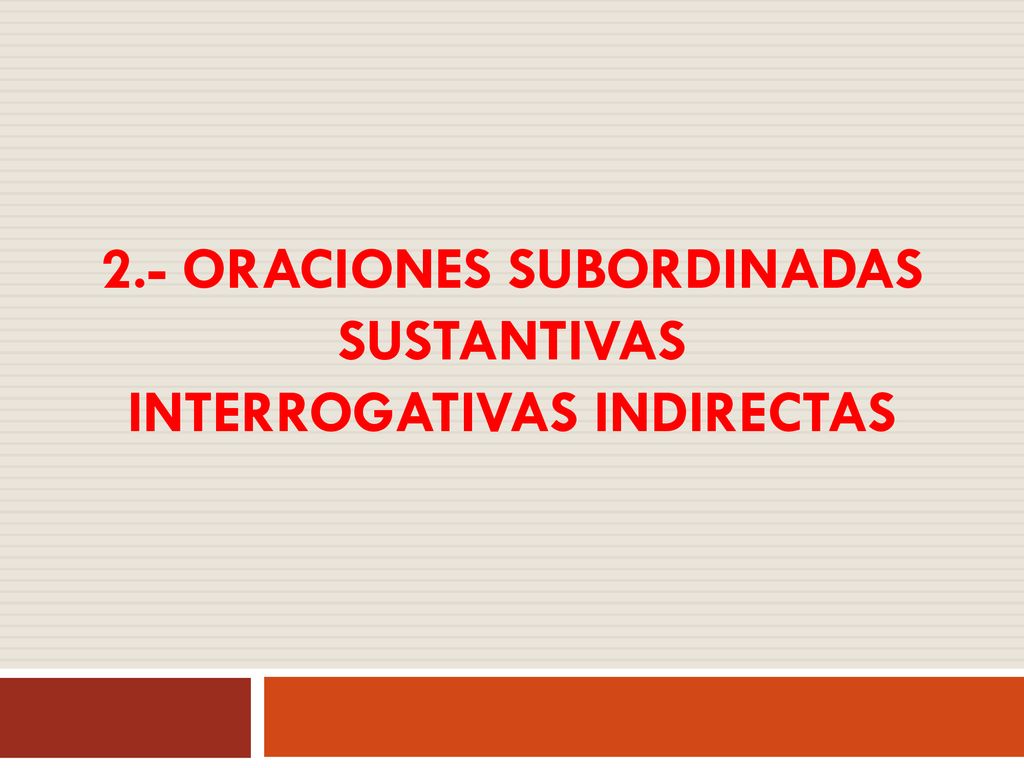 2.- ORACIONES SUBORDINADAS SUSTANTIVAS
INTERROGATIVAS INDIRECTAS